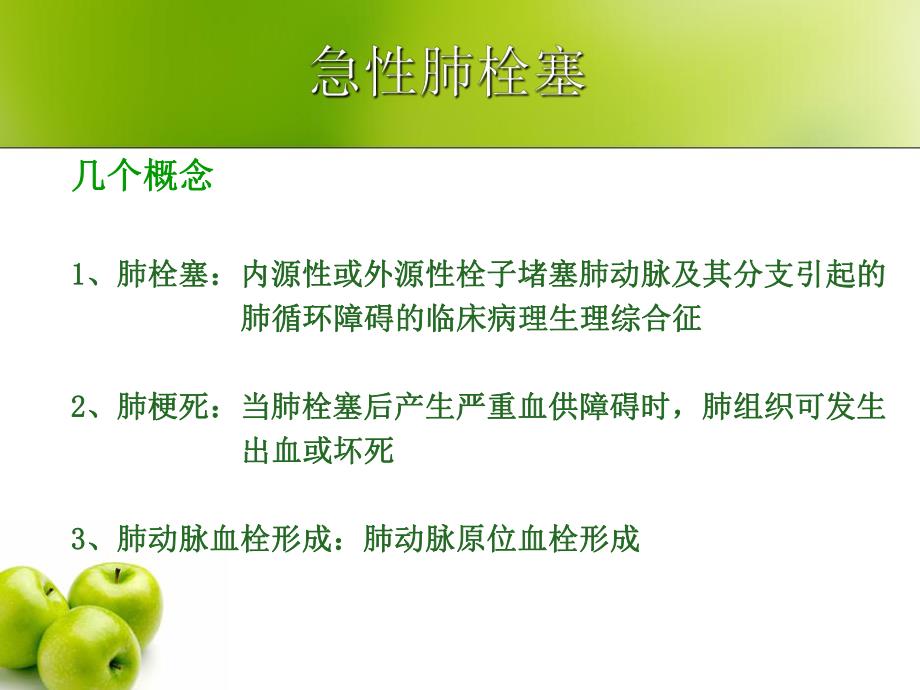 急性肺栓塞

几个概念

1、肺栓塞：内源性或外源性栓子堵塞肺动脉及其分支引起的肺循环障碍的临床病理生理综合征

2、肺梗死：当肺栓塞后产生严重血供障碍时，肺组织可发生出血或坏死

3、肺动脉血栓形成：肺动脉原位血栓形成